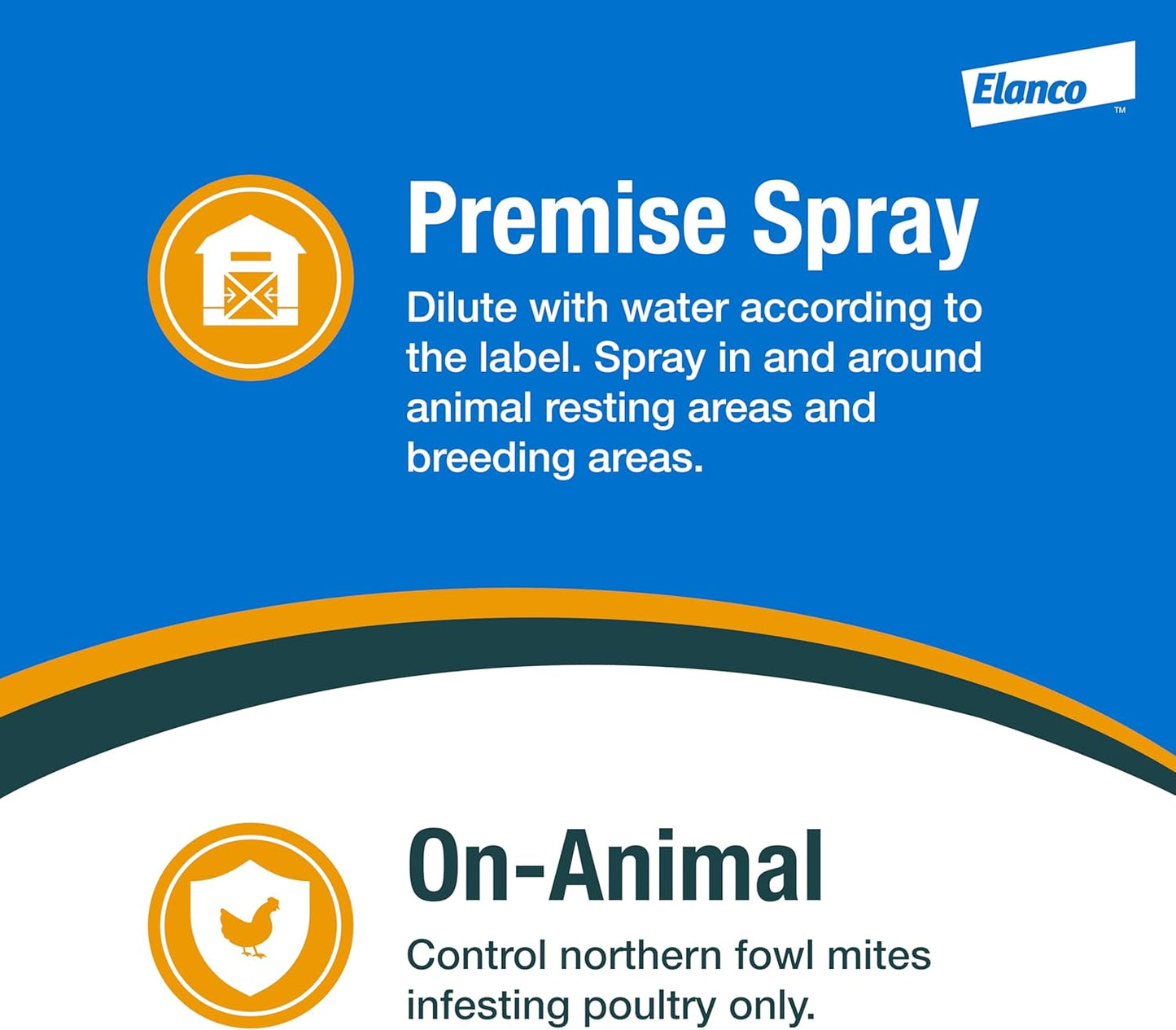 Elanco™

Premise Spray

Dilute with water according to the label. Spray in and around animal resting areas and breeding areas.

On-Animal

Control northern fowl mites infesting poultry only.